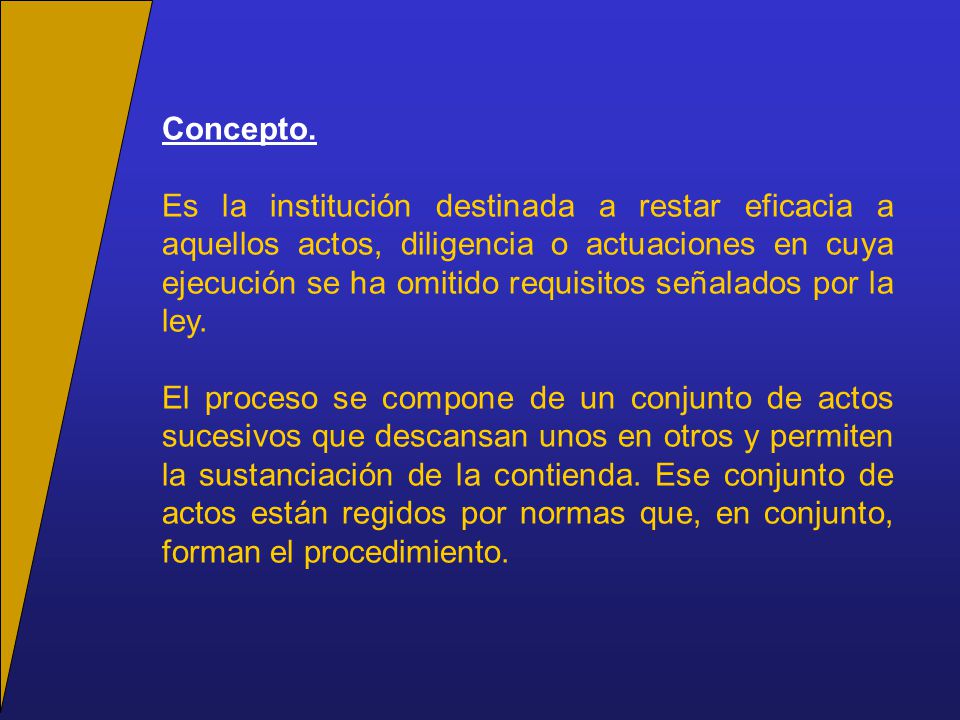 Concepto.

Es la institución destinada a restar eficacia a aquellos actos, diligencia o actuaciones en cuya ejecución se ha omitido requisitos señalados por la ley.

El proceso se compone de un conjunto de actos sucesivos que descansan unos en otros y permiten la sustanciación de la contienda. Ese conjunto de actos están regidos por normas que, en conjunto, forman el procedimiento.